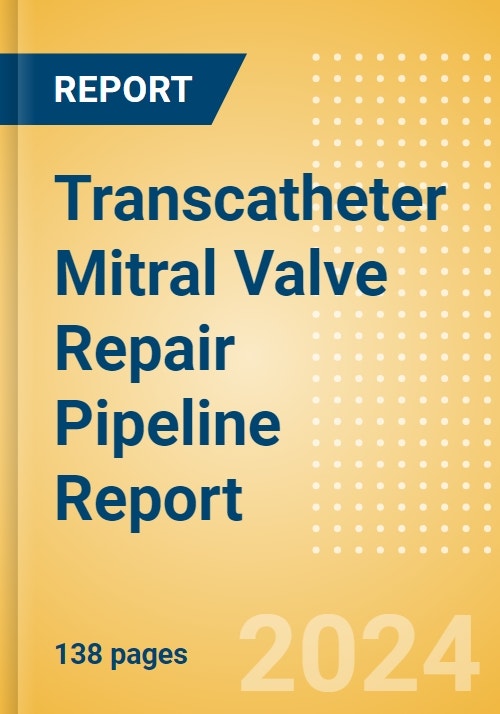 REPORT

Transcatheter Mitral Valve Repair Pipeline Report

138 pages

2024